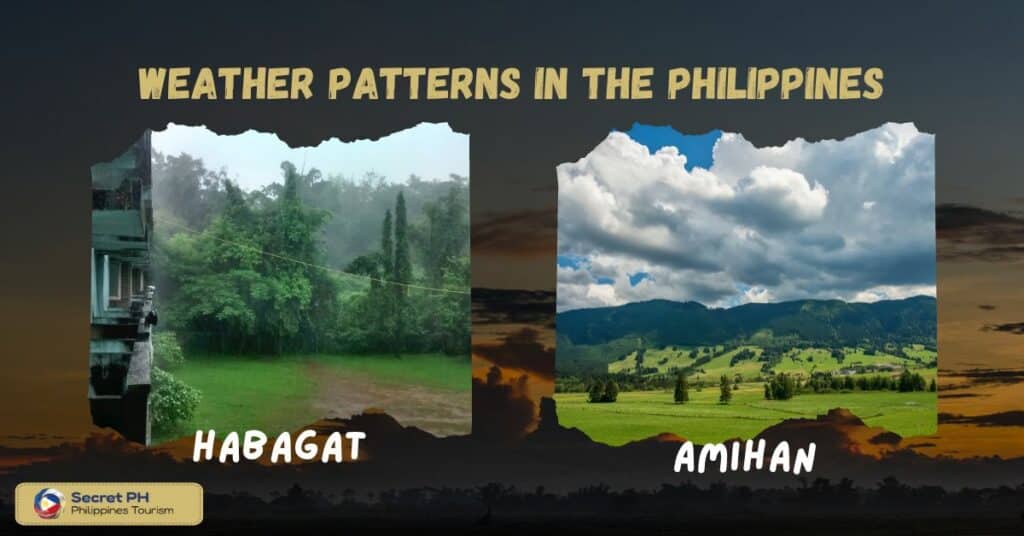 WEATHER PATTERNS IN THE PHILIPPINES

HABAGAT

AMIHAN

Secret PH
Philippines Tourism